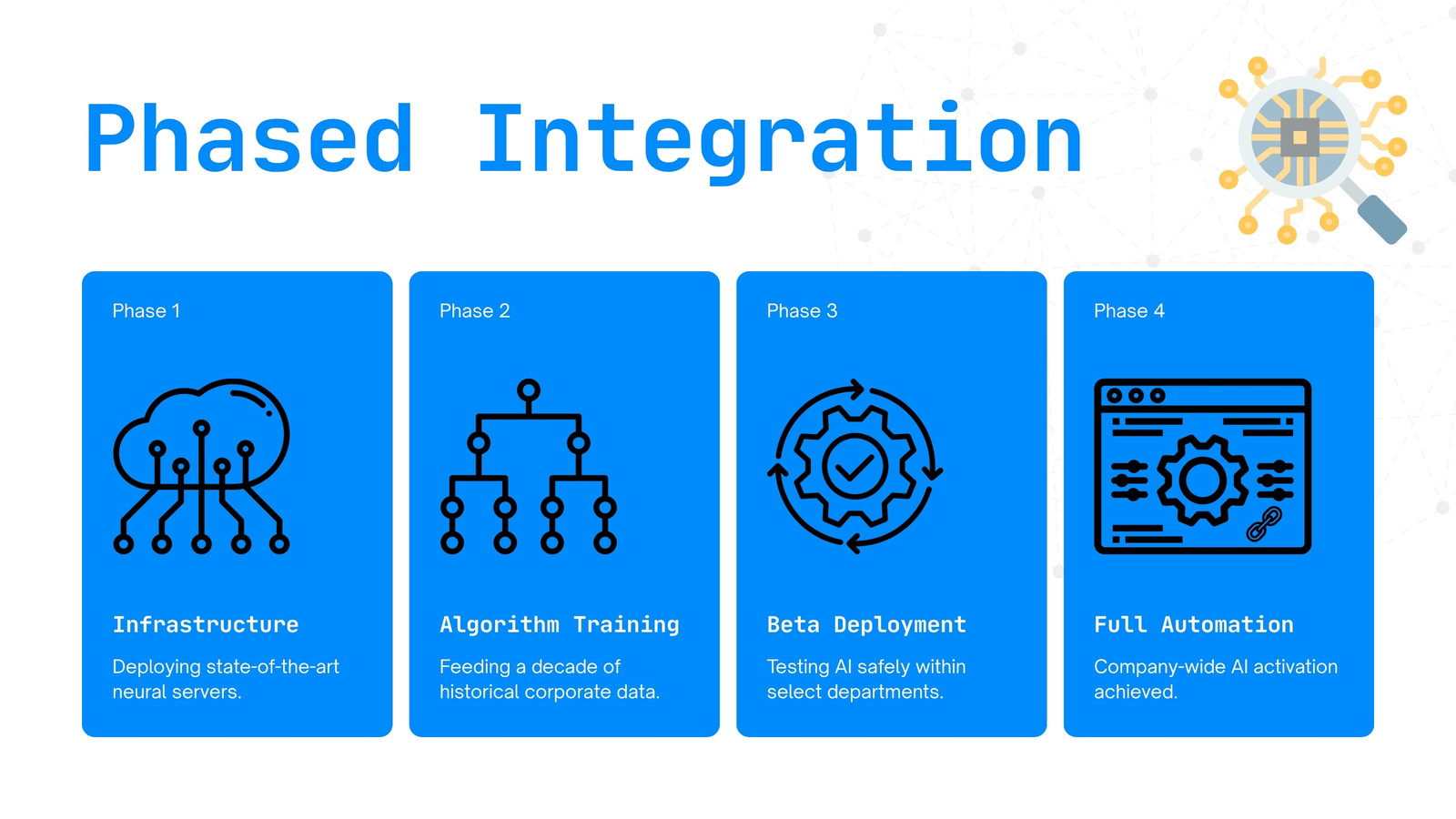 Phased Integration

Phase 1

Infrastructure

Deploying state-of-the-art neural servers.

Phase 2

Algorithm Training

Feeding a decade of historical corporate data.

Phase 3

Beta Deployment

Testing AI safely within select departments.

Phase 4

Full Automation

Company-wide AI activation achieved.